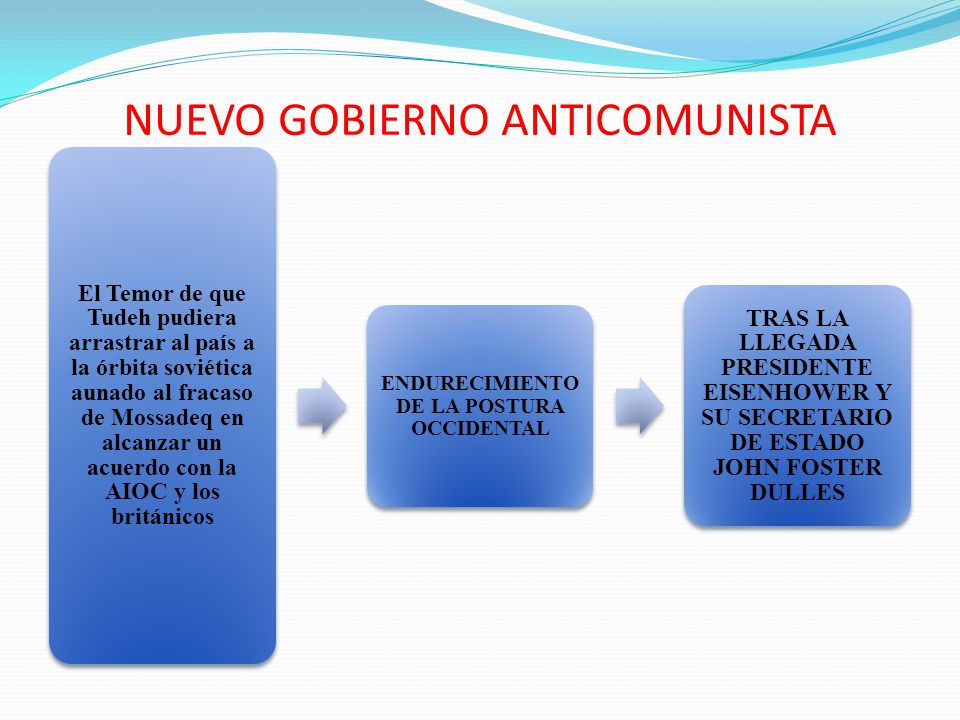 NUEVO GOBIERNO ANTICOMUNISTA

El Temor de que Tudeh pudiera arrastrar al país a la órbita soviética aunado al fracaso de Mossadeq en alcanzar un acuerdo con la AIOC y los británicos

ENDURECIMIENTO DE LA POSTURA OCCIDENTAL

TRAS LA LLEGADA PRESIDENTE EISENHOWER Y SU SECRETARIO DE ESTADO JOHN FOSTER DULLES